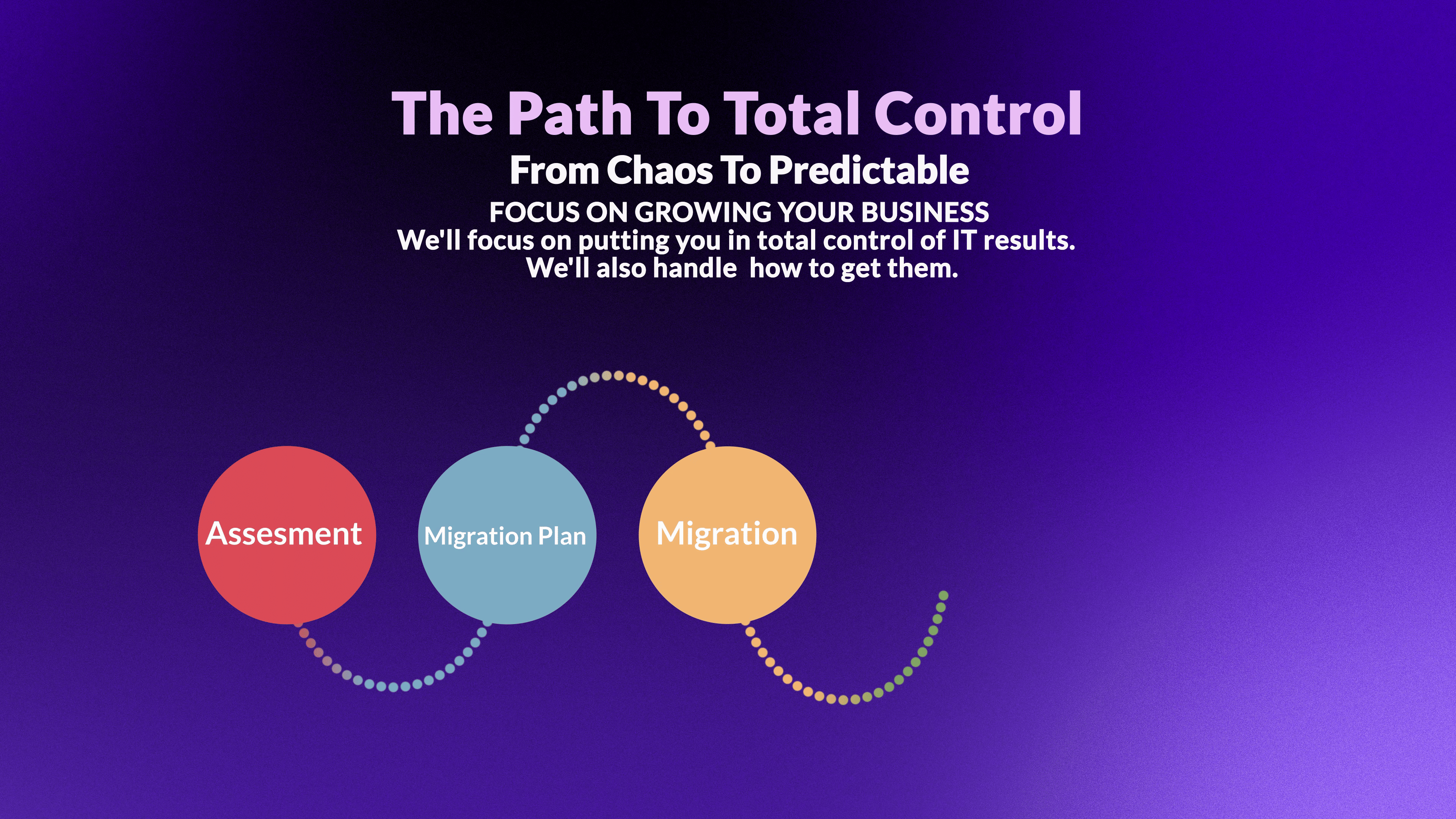 The Path To Total Control

From Chaos To Predictable

FOCUS ON GROWING YOUR BUSINESS
We'll focus on putting you in total control of IT results.
We'll also handle how to get them.

Assesment

Migration Plan

Migration